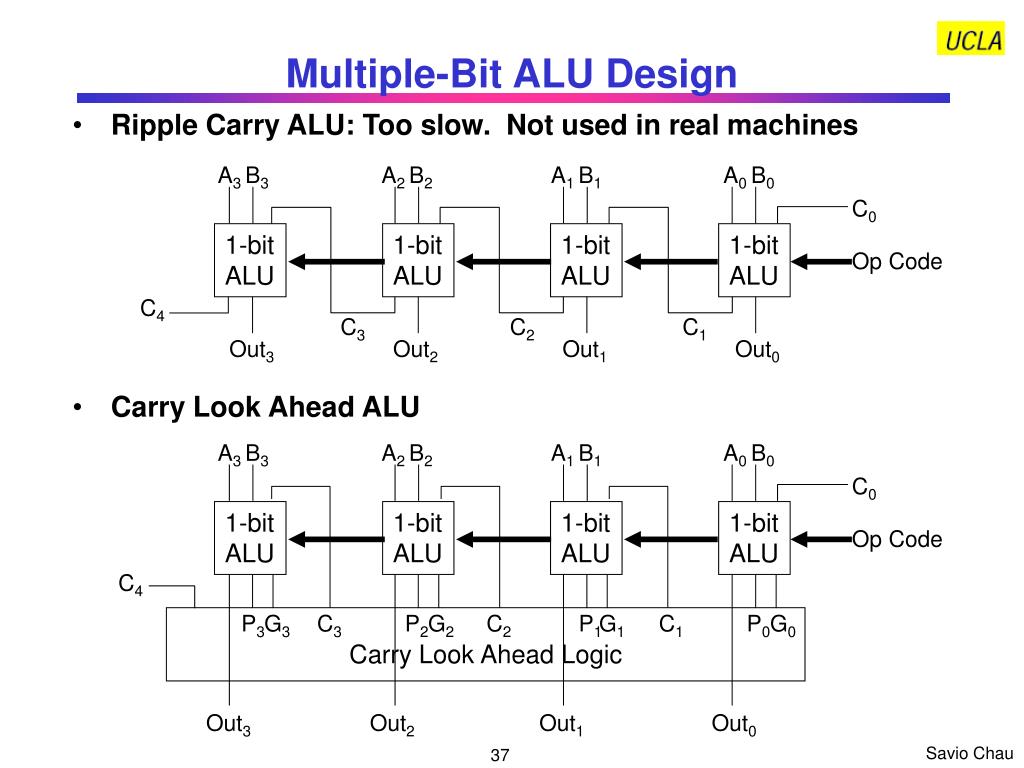 UCLA

Multiple-Bit ALU Design

• Ripple Carry ALU: Too slow. Not used in real machines

$A_3$ $B_3$ $A_2$ $B_2$ $A_1$ $B_1$ $A_0$ $B_0$

$C_0$

1-bit ALU 1-bit ALU 1-bit ALU 1-bit ALU

Op Code

$C_4$

$C_3$ $C_2$ $C_1$

$Out_3$ $Out_2$ $Out_1$ $Out_0$

• Carry Look Ahead ALU

$A_3$ $B_3$ $A_2$ $B_2$ $A_1$ $B_1$ $A_0$ $B_0$

$C_0$

1-bit ALU 1-bit ALU 1-bit ALU 1-bit ALU

Op Code

$C_4$

$P_3G_3$ $C_3$ $P_2G_2$ $C_2$ $P_1G_1$ $C_1$ $P_0G_0$

Carry Look Ahead Logic

$Out_3$ $Out_2$ $Out_1$ $Out_0$

37

Savio Chau